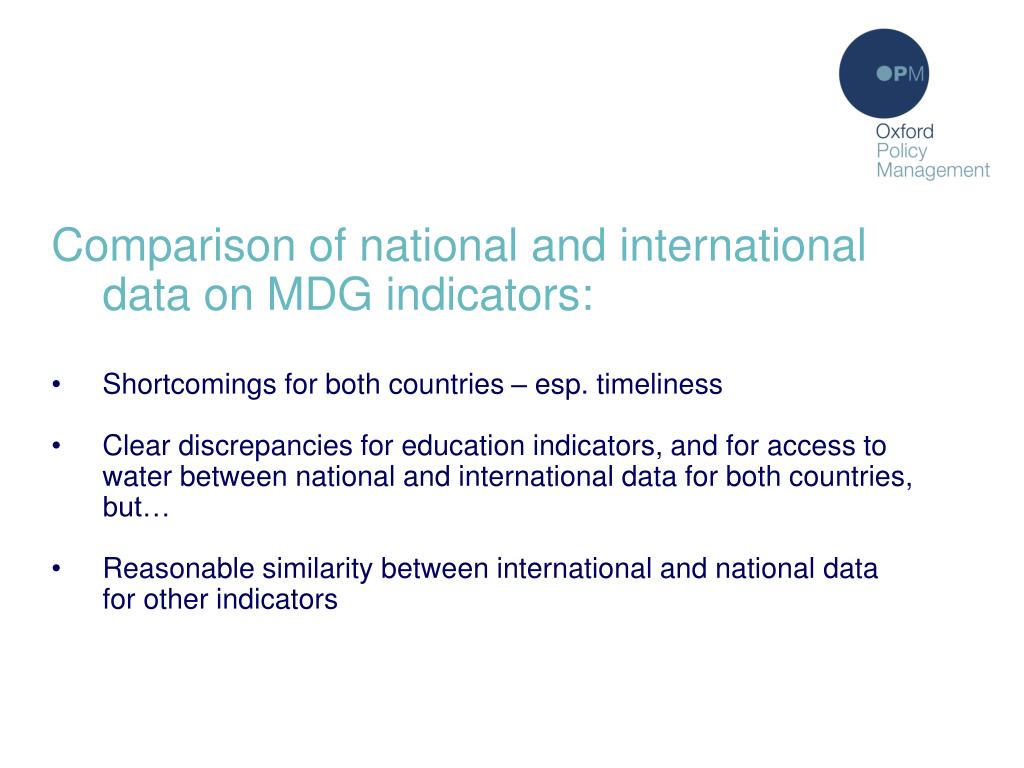 OPM

Oxford
Policy
Management

Comparison of national and international data on MDG indicators:

• Shortcomings for both countries – esp. timeliness

• Clear discrepancies for education indicators, and for access to water between national and international data for both countries, but…

• Reasonable similarity between international and national data for other indicators